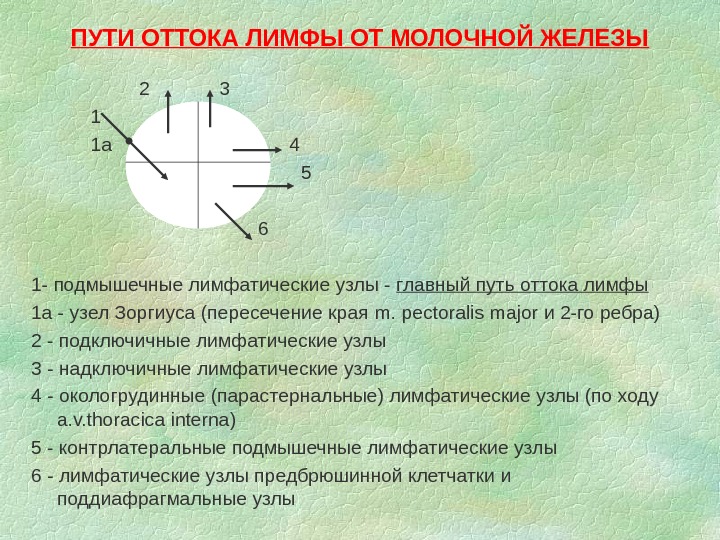 ПУТИ ОТТОКА ЛИМФЫ ОТ МОЛОЧНОЙ ЖЕЛЕЗЫ

2 3

1

1а

4

5

6

1- подмышечные лимфатические узлы - главный путь оттока лимфы

1а - узел Зоргиуса (пересечение края m. pectoralis major и 2-го ребра)

2 - подключичные лимфатические узлы

3 - надключичные лимфатические узлы

4 - окологрудинные (парастернальные) лимфатические узлы (по ходу a.v.thoracica interna)

5 - контрлатеральные подмышечные лимфатические узлы

6 - лимфатические узлы предбрюшинной клетчатки и поддиафрагмальные узлы